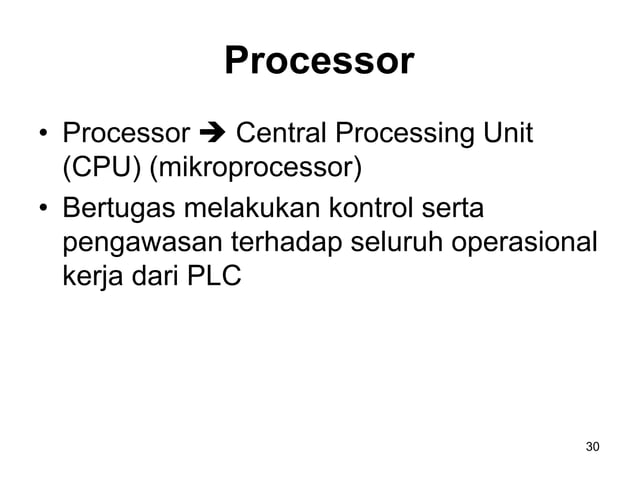 Processor

• Processor ➔ Central Processing Unit (CPU) (mikroprocessor)

• Bertugas melakukan kontrol serta pengawasan terhadap seluruh operasional kerja dari PLC

30